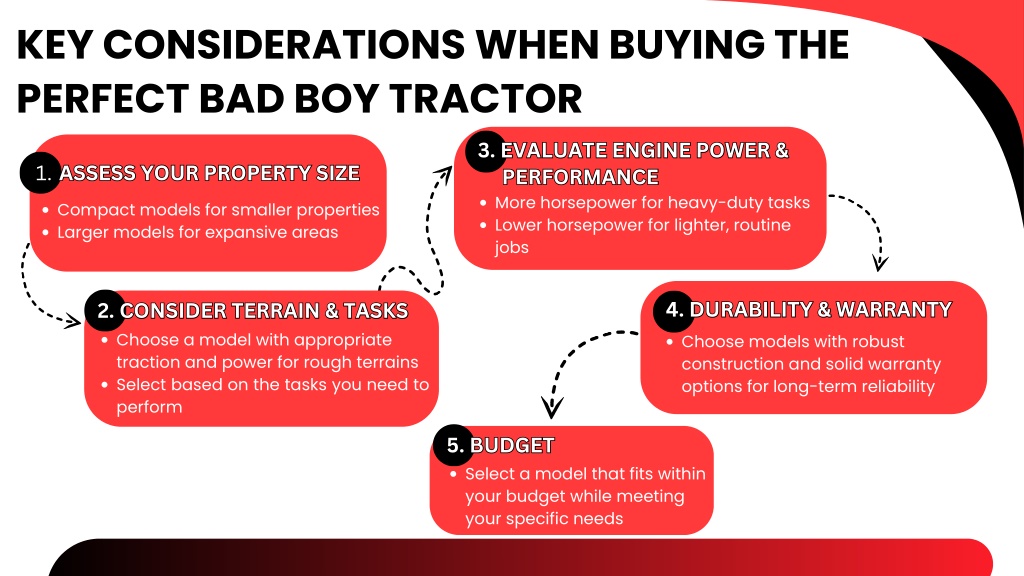 KEY CONSIDERATIONS WHEN BUYING THE PERFECT BAD BOY TRACTOR

1. ASSESS YOUR PROPERTY SIZE
- Compact models for smaller properties
- Larger models for expansive areas

2. CONSIDER TERRAIN & TASKS
- Choose a model with appropriate traction and power for rough terrains
- Select based on the tasks you need to perform

3. EVALUATE ENGINE POWER & PERFORMANCE
- More horsepower for heavy-duty tasks
- Lower horsepower for lighter, routine jobs

4. DURABILITY & WARRANTY
- Choose models with robust construction and solid warranty options for long-term reliability

5. BUDGET
- Select a model that fits within your budget while meeting your specific needs